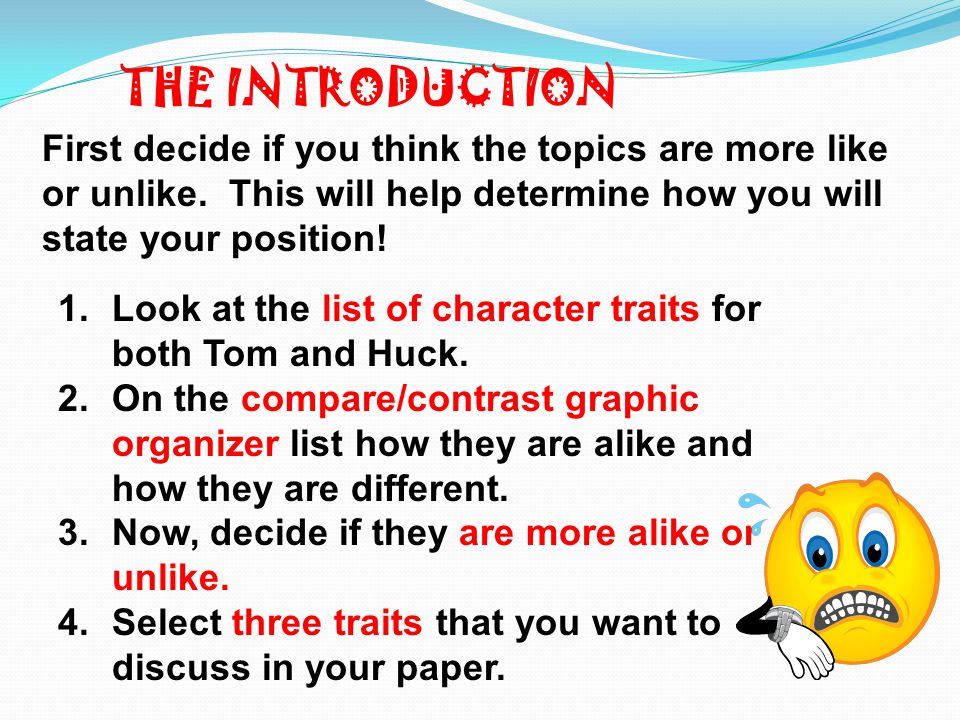 THE INTRODUCTION

First decide if you think the topics are more like or unlike. This will help determine how you will state your position!

1. Look at the list of character traits for both Tom and Huck.
2. On the compare/contrast graphic organizer list how they are alike and how they are different.
3. Now, decide if they are more alike or unlike.
4. Select three traits that you want to discuss in your paper.